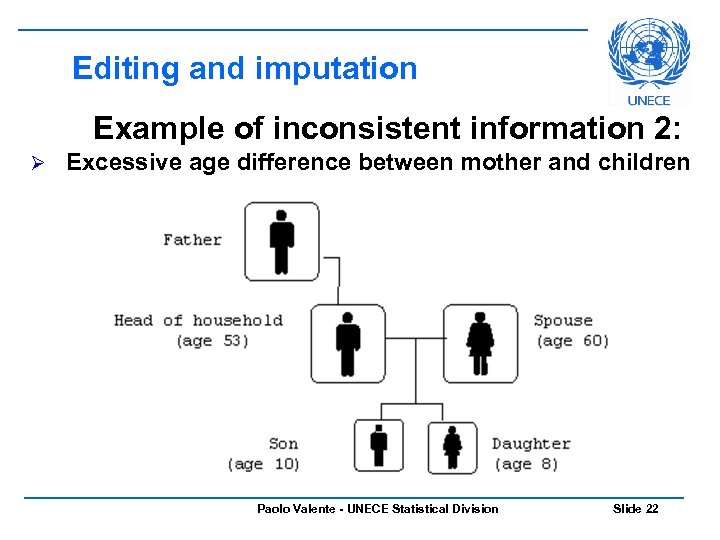 Editing and imputation

UNECE

Example of inconsistent information 2:

➢ Excessive age difference between mother and children

Father

Head of household (age 53)

Spouse (age 60)

Son (age 10)

Daughter (age 8)

Paolo Valente - UNECE Statistical Division

Slide 22